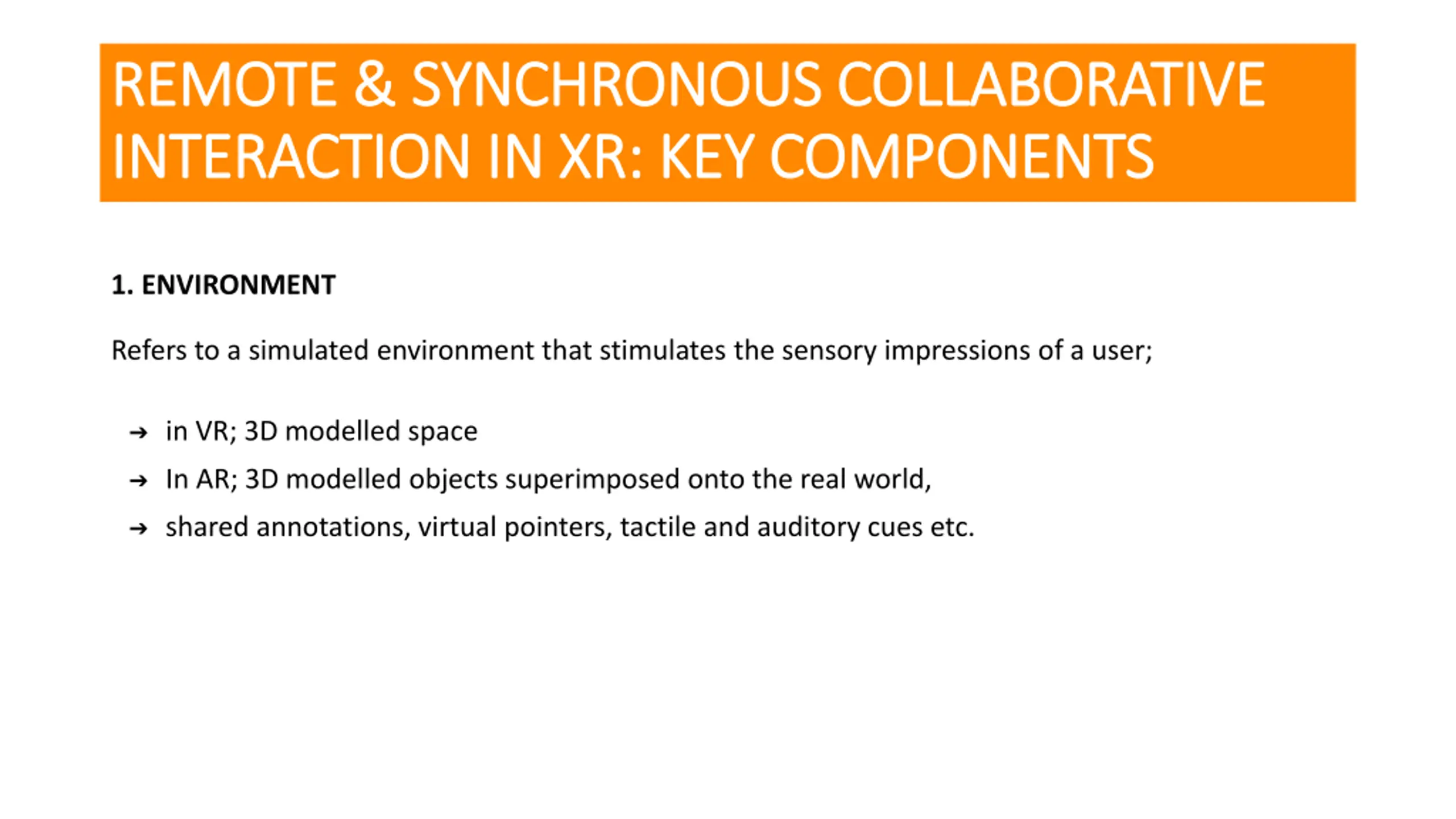 REMOTE & SYNCHRONOUS COLLABORATIVE INTERACTION IN XR: KEY COMPONENTS

1. ENVIRONMENT

Refers to a simulated environment that stimulates the sensory impressions of a user;

→ in VR; 3D modelled space
→ In AR; 3D modelled objects superimposed onto the real world,
→ shared annotations, virtual pointers, tactile and auditory cues etc.